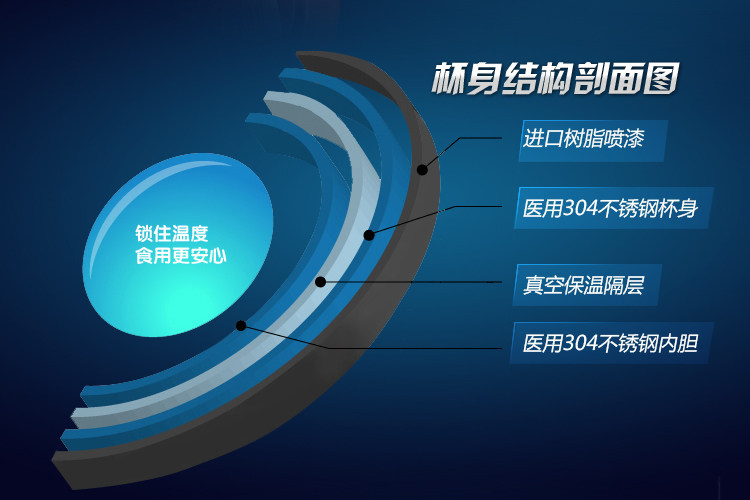 杯身结构剖面图

锁住温度
食用更安心

进口树脂喷漆

医用304不锈钢杯身

真空保温隔层

医用304不锈钢内胆